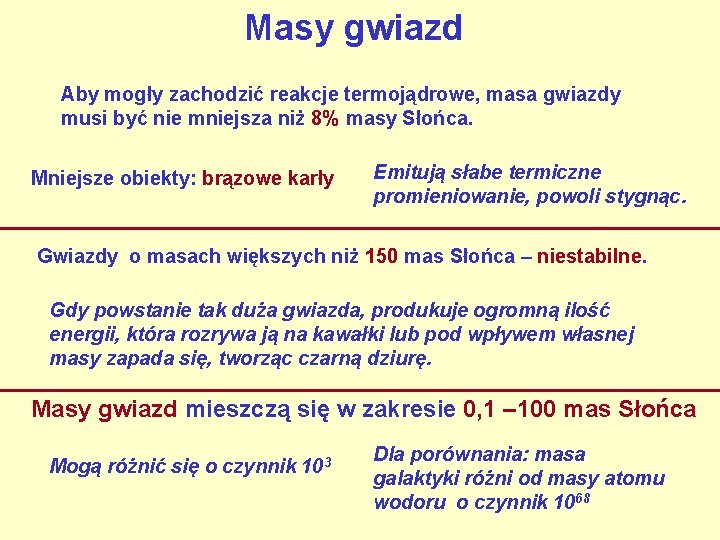 Masy gwiazd

Aby mogły zachodzić reakcje termojądrowe, masa gwiazdy musi być nie mniejsza niż 8% masy Słońca.

Mniejsze obiekty: brązowe karły

Emitują słabe termiczne promieniowanie, powoli stygnąc.

Gwiazdy o masach większych niż 150 mas Słońca – niestabilne.

Gdy powstanie tak duża gwiazda, produkuje ogromną ilość energii, która rozrywa ją na kawałki lub pod wpływem własnej masy zapada się, tworząc czarną dziurę.

Masy gwiazd mieszczą się w zakresie 0,1 –100 mas Słońca

Mogą różnić się o czynnik $10^3$

Dla porównania: masa galaktyki różni od masy atomu wodoru o czynnik $10^{68}$